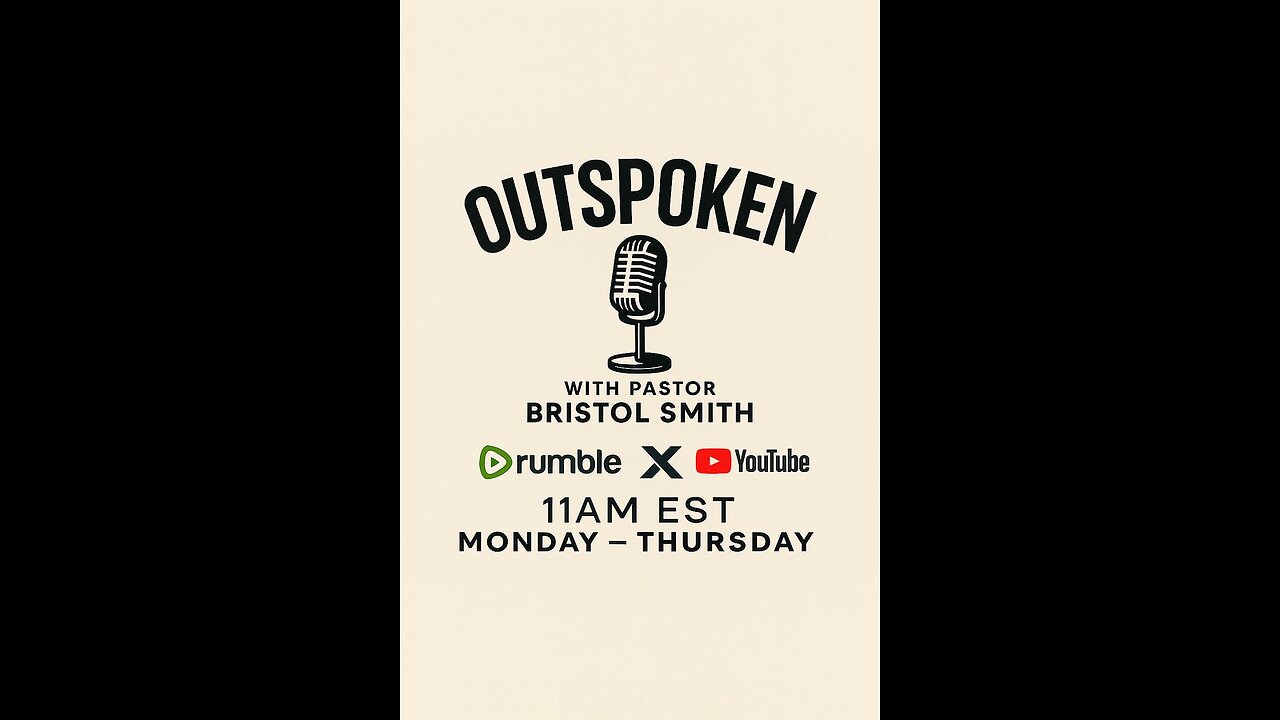 OUTSPOKEN

WITH PASTOR
BRISTOL SMITH

rumble X YouTube

11AM EST
MONDAY – THURSDAY